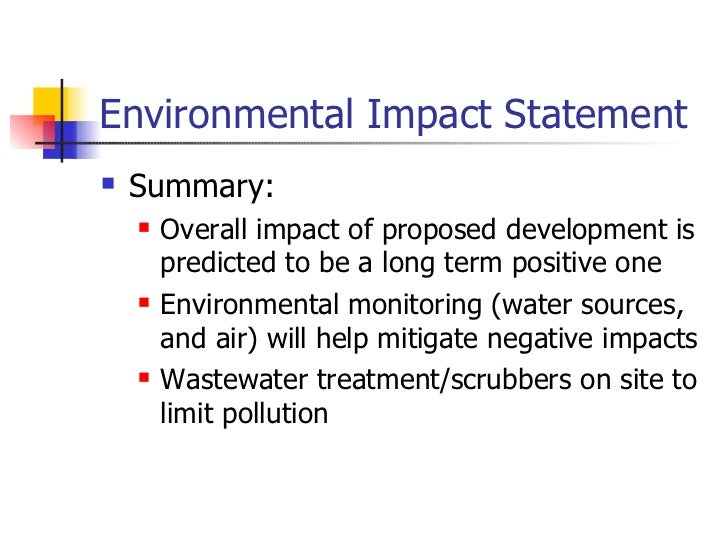 Environmental Impact Statement

Summary:

Overall impact of proposed development is predicted to be a long term positive one

Environmental monitoring (water sources, and air) will help mitigate negative impacts

Wastewater treatment/scrubbers on site to limit pollution